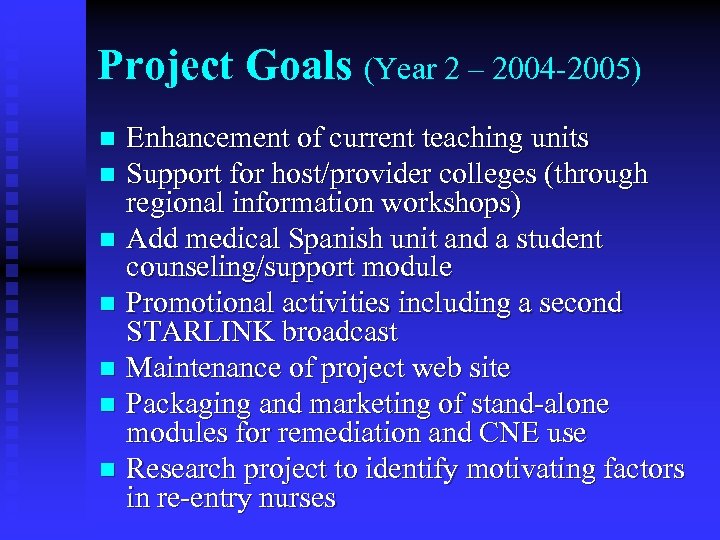 Project Goals (Year 2 – 2004-2005)

- Enhancement of current teaching units
- Support for host/provider colleges (through regional information workshops)
- Add medical Spanish unit and a student counseling/support module
- Promotional activities including a second STARLINK broadcast
- Maintenance of project web site
- Packaging and marketing of stand-alone modules for remediation and CNE use
- Research project to identify motivating factors in re-entry nurses